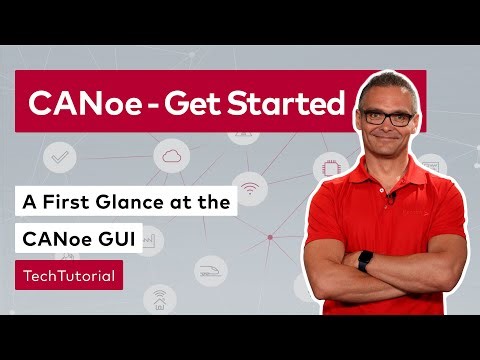 CANoe - Get Started

A First Glance at the

CANoe GUI

TechTutorial